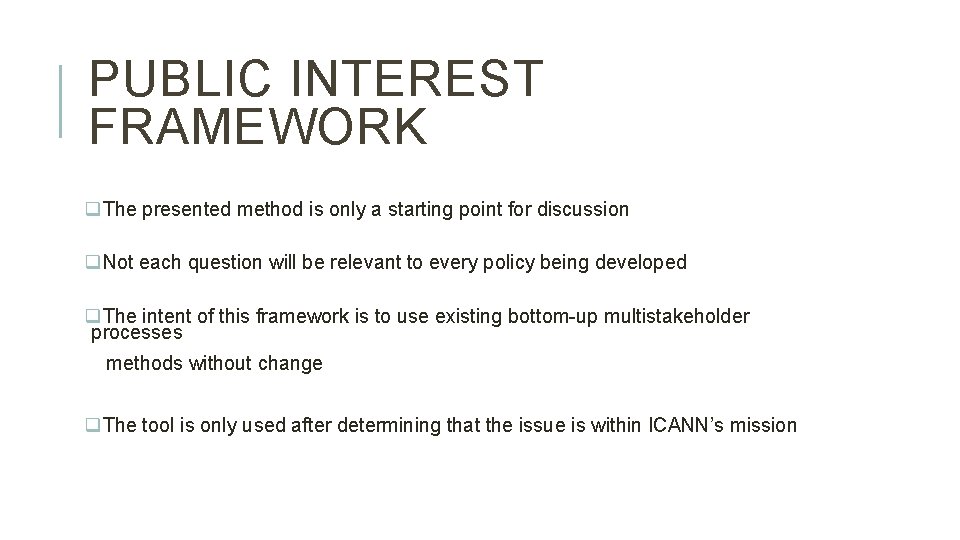 PUBLIC INTEREST FRAMEWORK

❑The presented method is only a starting point for discussion

❑Not each question will be relevant to every policy being developed

❑The intent of this framework is to use existing bottom-up multistakeholder processes methods without change

❑The tool is only used after determining that the issue is within ICANN's mission